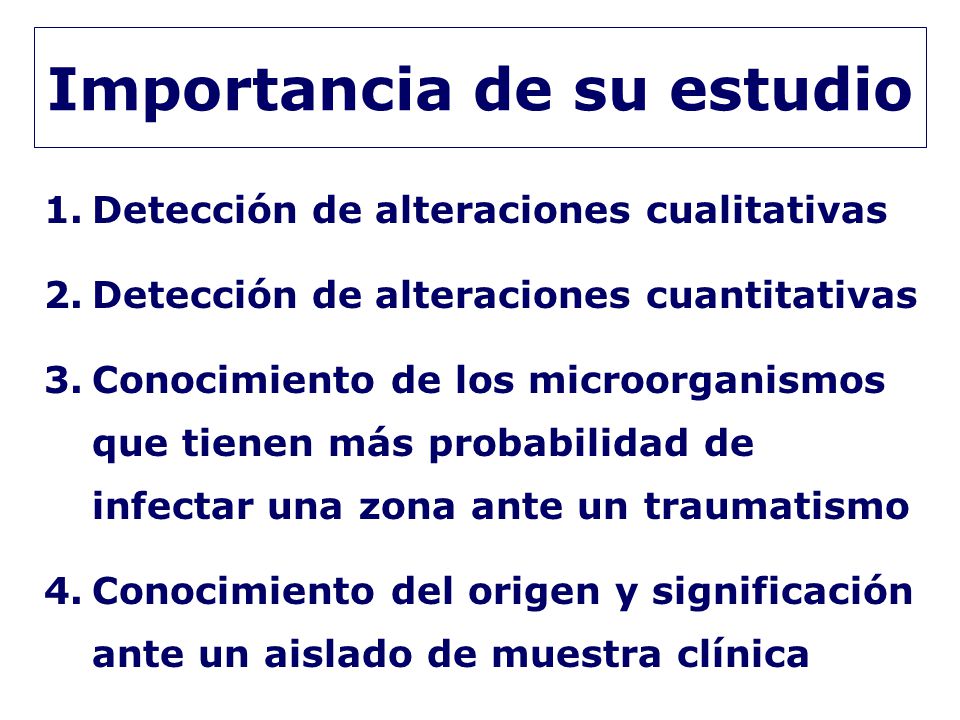 Importancia de su estudio

1. Detección de alteraciones cualitativas

2. Detección de alteraciones cuantitativas

3. Conocimiento de los microorganismos que tienen más probabilidad de infectar una zona ante un traumatismo

4. Conocimiento del origen y significación ante un aislado de muestra clínica